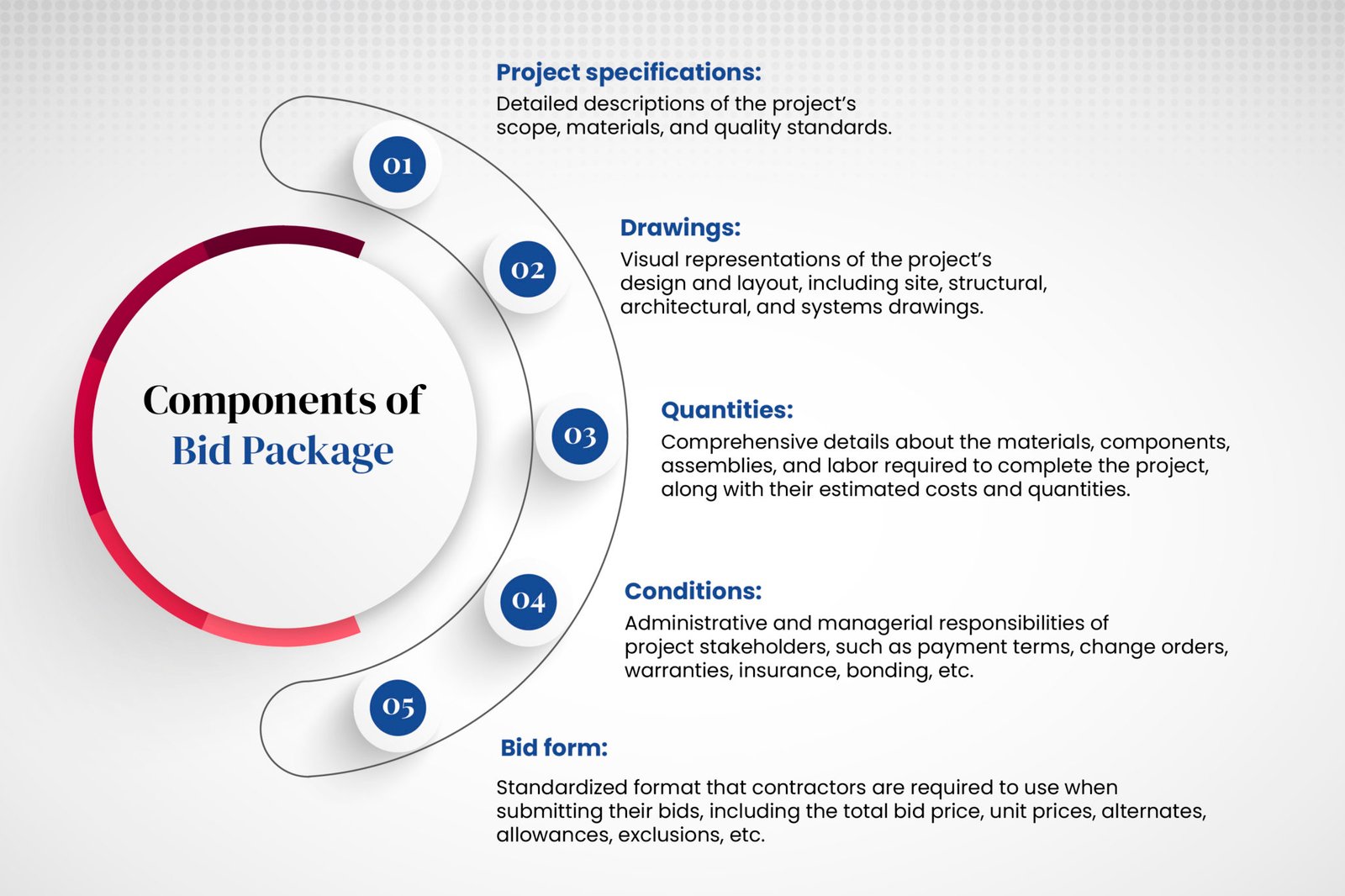 Components of
Bid Package

01

Project specifications:

Detailed descriptions of the project's scope, materials, and quality standards.

02

Drawings:

Visual representations of the project's design and layout, including site, structural, architectural, and systems drawings.

03

Quantities:

Comprehensive details about the materials, components, assemblies, and labor required to complete the project, along with their estimated costs and quantities.

04

Conditions:

Administrative and managerial responsibilities of project stakeholders, such as payment terms, change orders, warranties, insurance, bonding, etc.

05

Bid form:

Standardized format that contractors are required to use when submitting their bids, including the total bid price, unit prices, alternates, allowances, exclusions, etc.